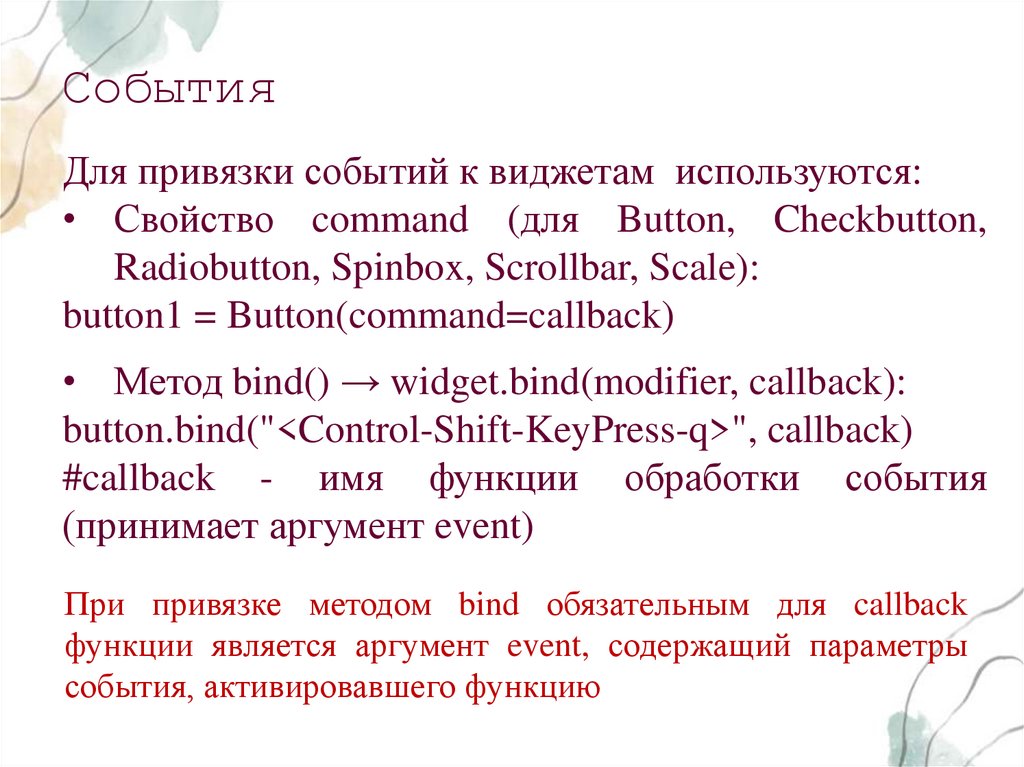 События

Для привязки событий к виджетам используются:
• Свойство command (для Button, Checkbutton, Radiobutton, Spinbox, Scrollbar, Scale):
button1 = Button(command=callback)

• Метод bind() → widget.bind(modifier, callback):
button.bind("<Control-Shift-KeyPress-q>", callback)
#callback - имя функции обработки события (принимает аргумент event)

При привязке методом bind обязательным для callback функции является аргумент event, содержащий параметры события, активировавшего функцию